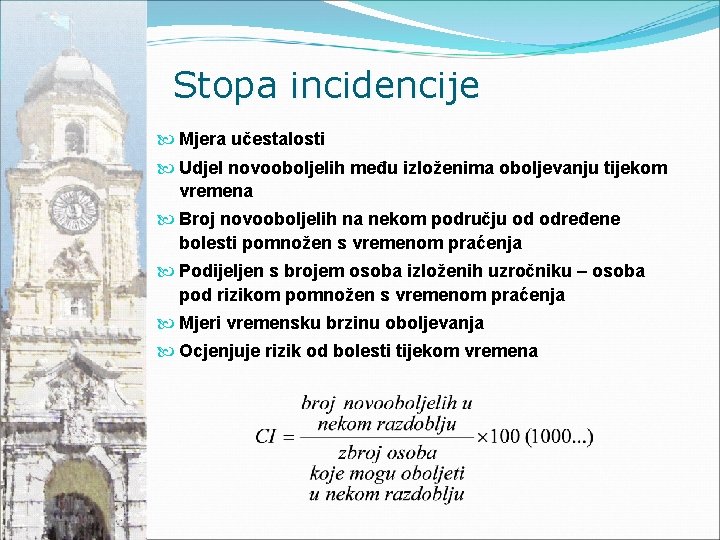 Stopa incidencije

Mjera učestalosti

Udjel novooboljelih među izloženima oboljevanju tijekom vremena

Broj novooboljelih na nekom području od određene bolesti pomnožen s vremenom praćenja

Podijeljen s brojem osoba izloženih uzročniku – osoba pod rizikom pomnožen s vremenom praćenja

Mjeri vremensku brzinu oboljevanja

Ocjenjuje rizik od bolesti tijekom vremena

$CI = \frac{\text{broj novooboljelih u nekom razdoblju}}{\text{zbroj osoba koje mogu oboljeti u nekom razdoblju}} \times 100 \ (1000...)$